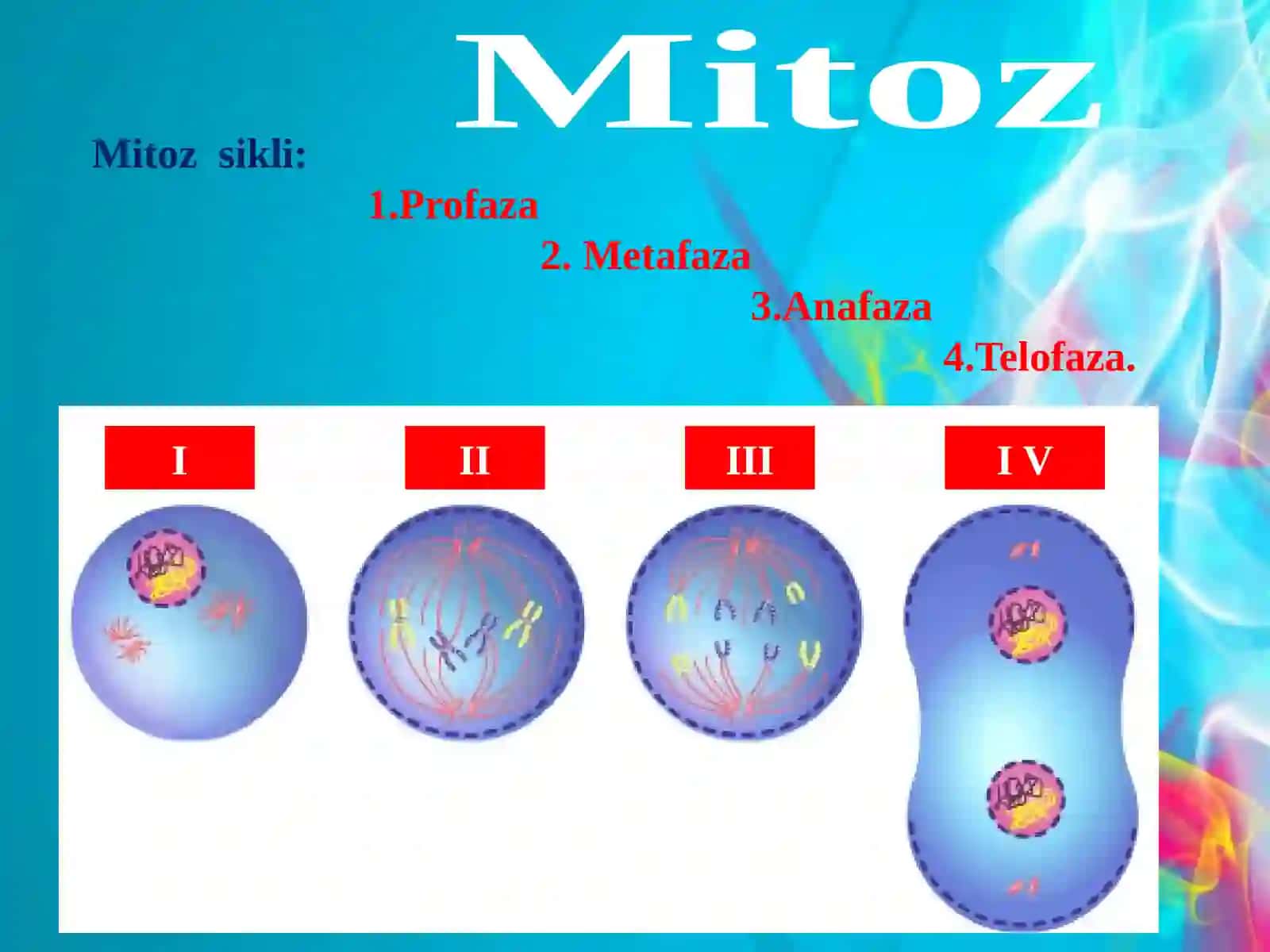 Mitoz

Mitoz sikli:

1.Profaza

2. Metafaza

3.Anafaza

4.Telofaza.

I

II

III

I V